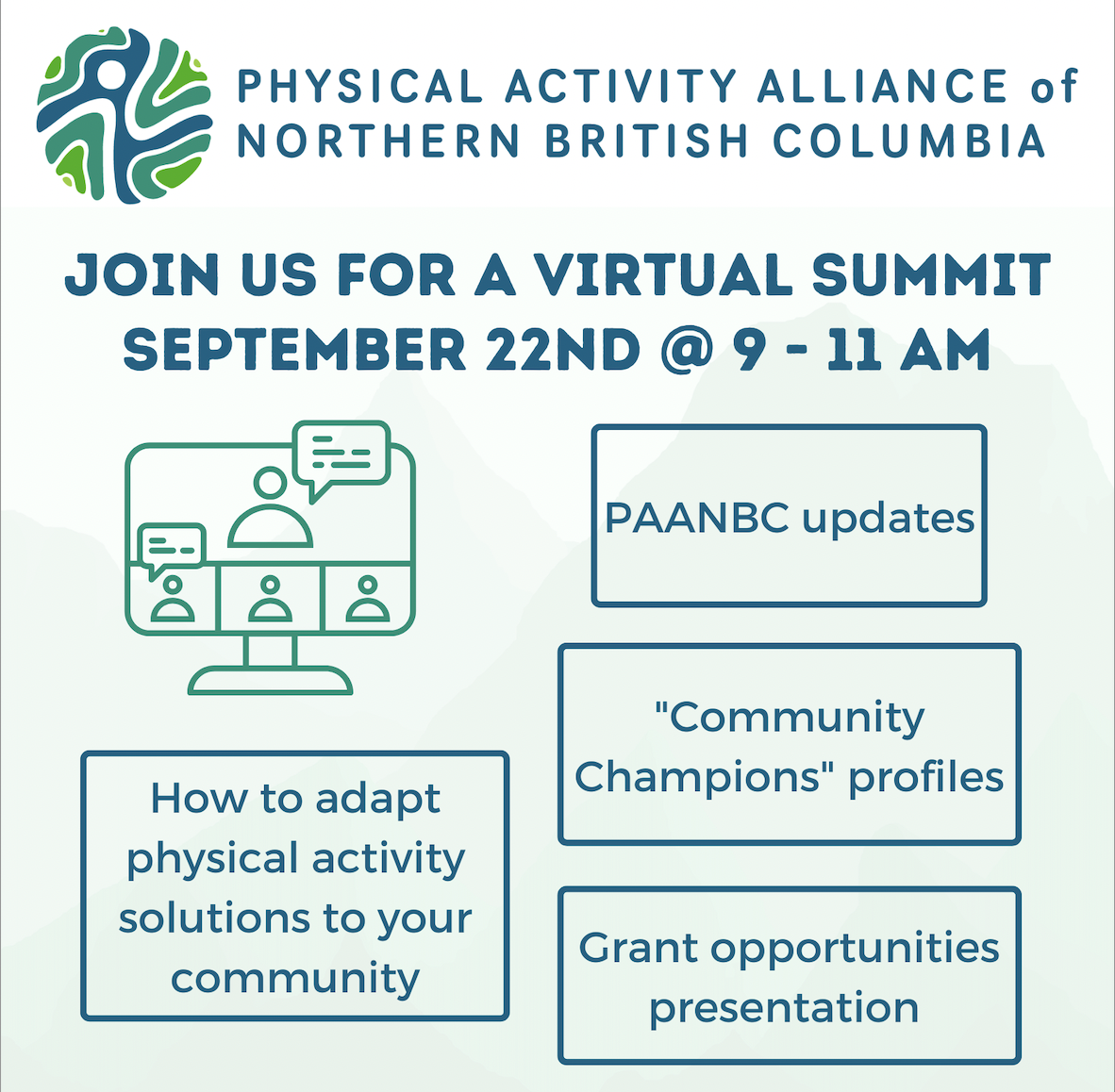 PHYSICAL ACTIVITY ALLIANCE of NORTHERN BRITISH COLUMBIA

JOIN US FOR A VIRTUAL SUMMIT
SEPTEMBER 22ND @ 9 - 11 AM

PAANBC updates

"Community Champions" profiles

How to adapt physical activity solutions to your community

Grant opportunities presentation